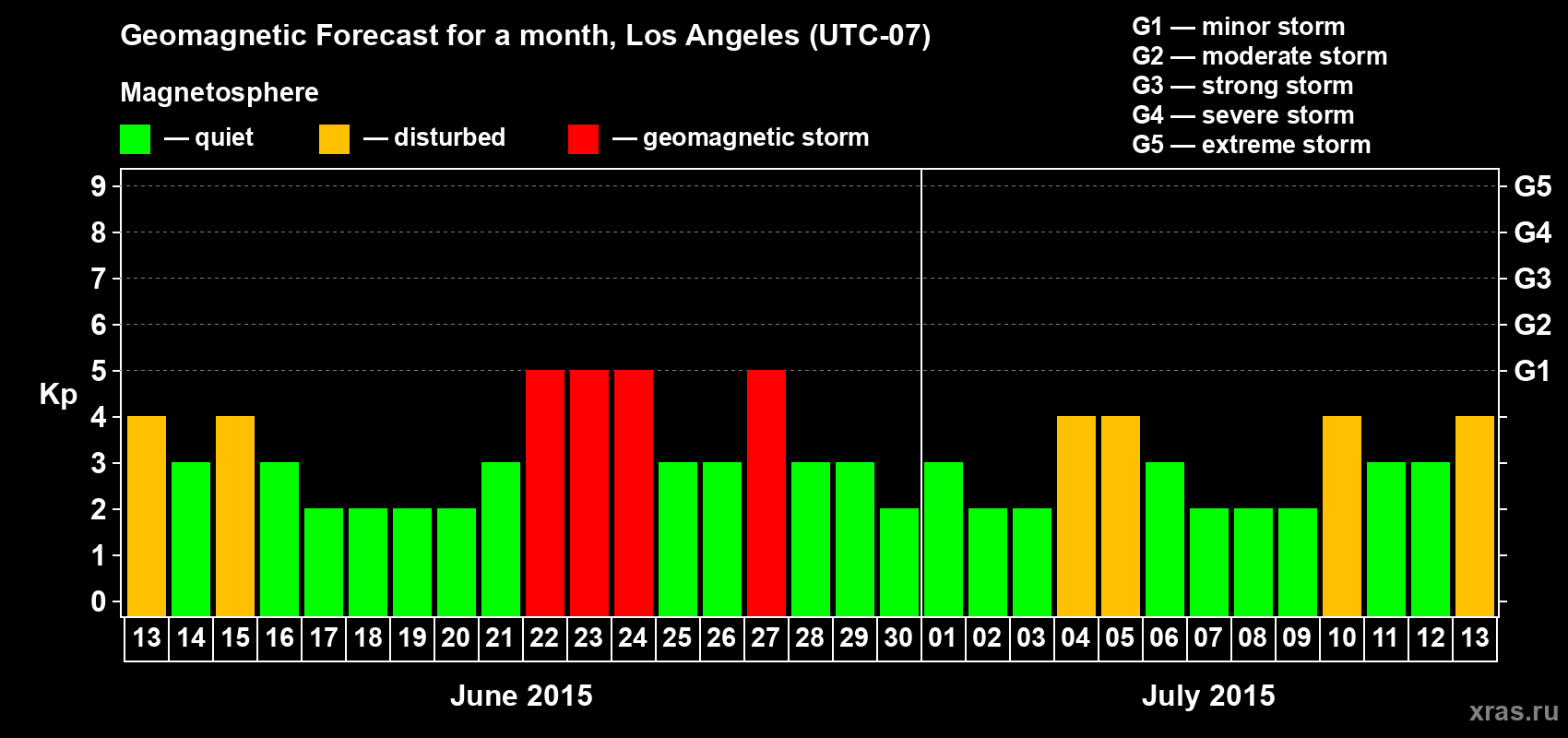 Geomagnetic Forecast for a month, Los Angeles (UTC-07)

Magnetosphere

— quiet — disturbed — geomagnetic storm

G1 — minor storm
G2 — moderate storm
G3 — strong storm
G4 — severe storm
G5 — extreme storm

Kp

9
8
7
6
5
4
3
2
1
0

G5
G4
G3
G2
G1

13 14 15 16 17 18 19 20 21 22 23 24 25 26 27 28 29 30 01 02 03 04 05 06 07 08 09 10 11 12 13

June 2015

July 2015

xras.ru